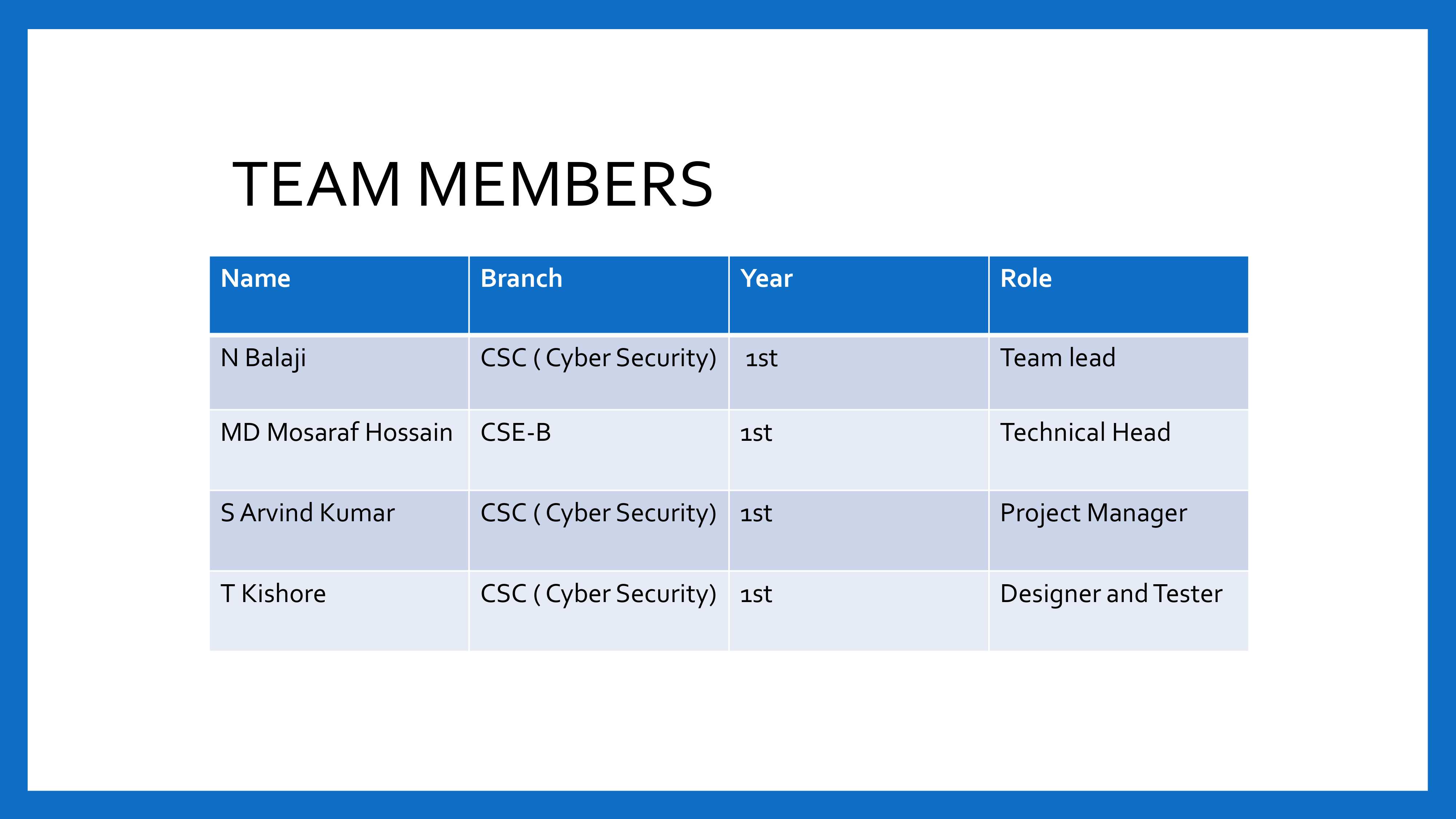 TEAM MEMBERS

| Name | Branch | Year | Role |
|---|---|---|---|
| N Balaji | CSC ( Cyber Security) | 1st | Team lead |
| MD Mosaraf Hossain | CSE-B | 1st | Technical Head |
| S Arvind Kumar | CSC ( Cyber Security) | 1st | Project Manager |
| T Kishore | CSC ( Cyber Security) | 1st | Designer and Tester |